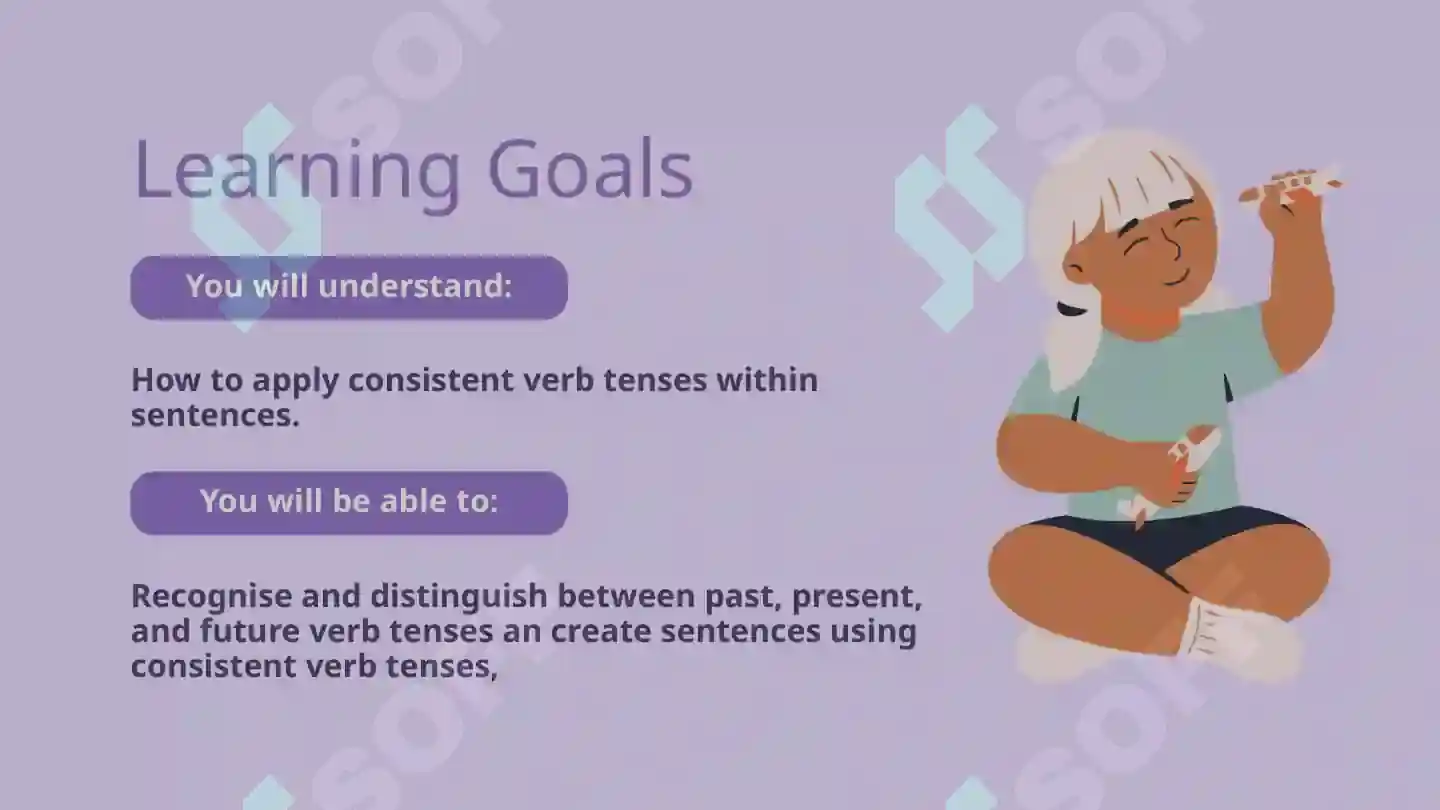 Learning Goals

You will understand:

How to apply consistent verb tenses within sentences.

You will be able to:

Recognise and distinguish between past, present, and future verb tenses an create sentences using consistent verb tenses,